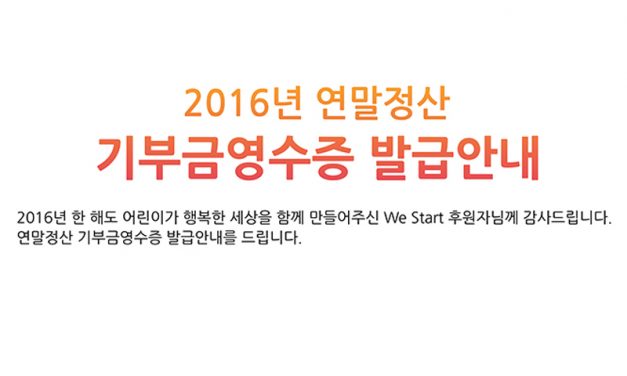 2016년 연말정산
기부금영수증 발급안내

2016년 한 해도 어린이가 행복한 세상을 함께 만들어주신 We Start 후원자님께 감사드립니다. 연말정산 기부금영수증 발급안내를 드립니다.